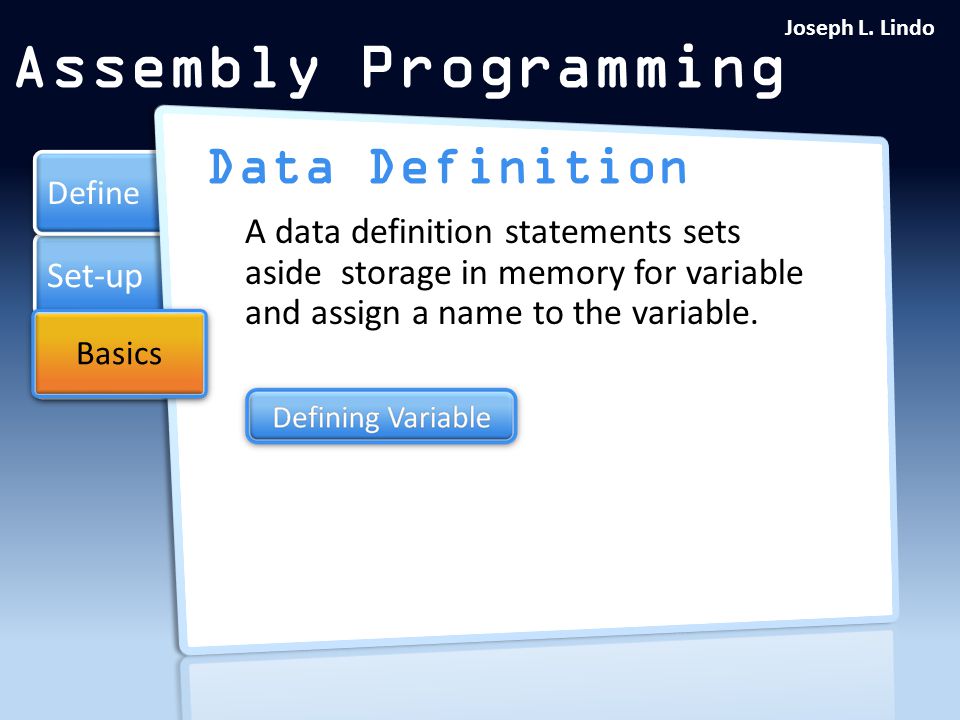 Joseph L. Lindo

Assembly Programming

Define

Set-up

Basics

Data Definition

A data definition statements sets aside storage in memory for variable and assign a name to the variable.

Defining Variable